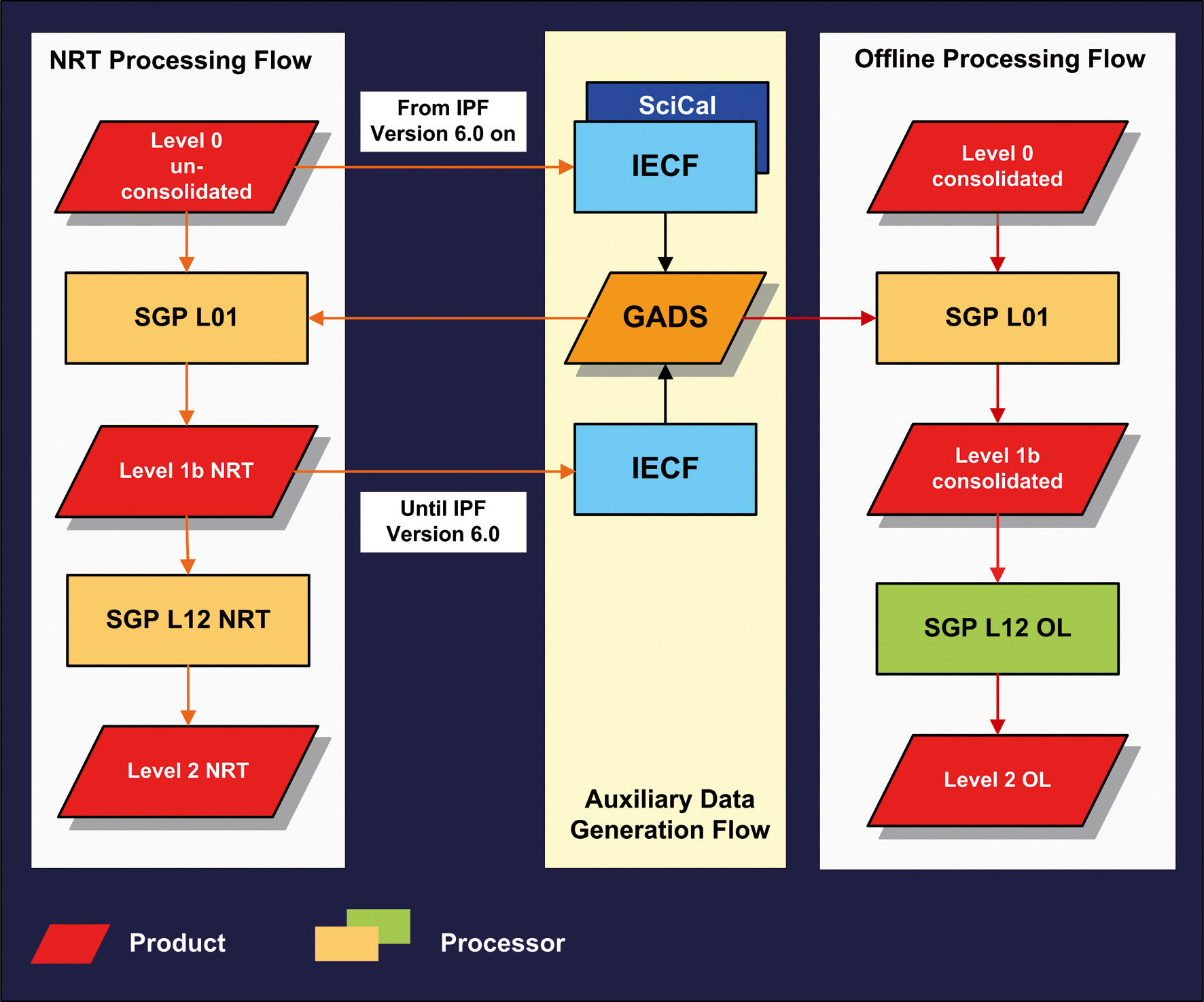 NRT Processing Flow

Level 0 un-consolidated

SGP L01

Level 1b NRT

SGP L12 NRT

Level 2 NRT

From IPF Version 6.0 on

Until IPF Version 6.0

SciCal

IECF

GADS

IECF

Auxiliary Data Generation Flow

Offline Processing Flow

Level 0 consolidated

SGP L01

Level 1b consolidated

SGP L12 OL

Level 2 OL

Product

Processor